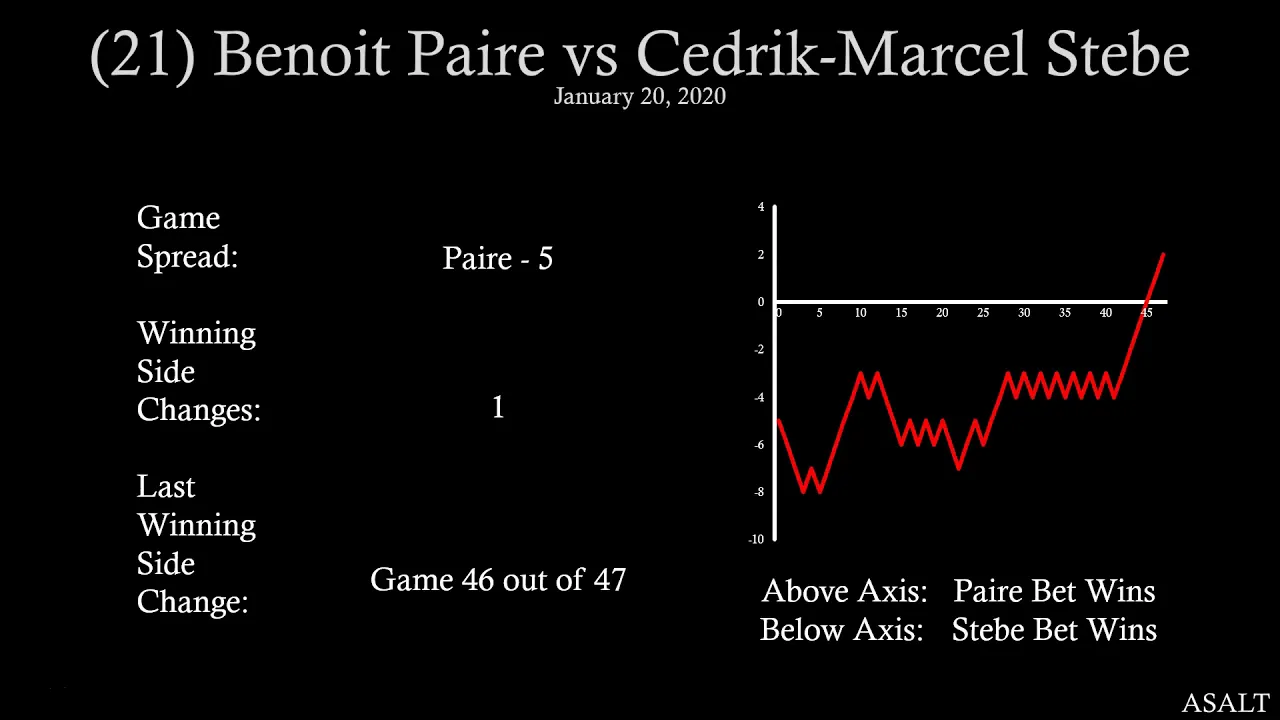 (21) Benoit Paire vs Cedrik-Marcel Stebe
January 20, 2020

Game Spread: Paire - 5

Winning Side Changes: 1

Last Winning Side Change: Game 46 out of 47

4
2
0
-2
-4
-6
-8
-10
0 5 10 15 20 25 30 35 40 45

Above Axis: Paire Bet Wins
Below Axis: Stebe Bet Wins

ASALT